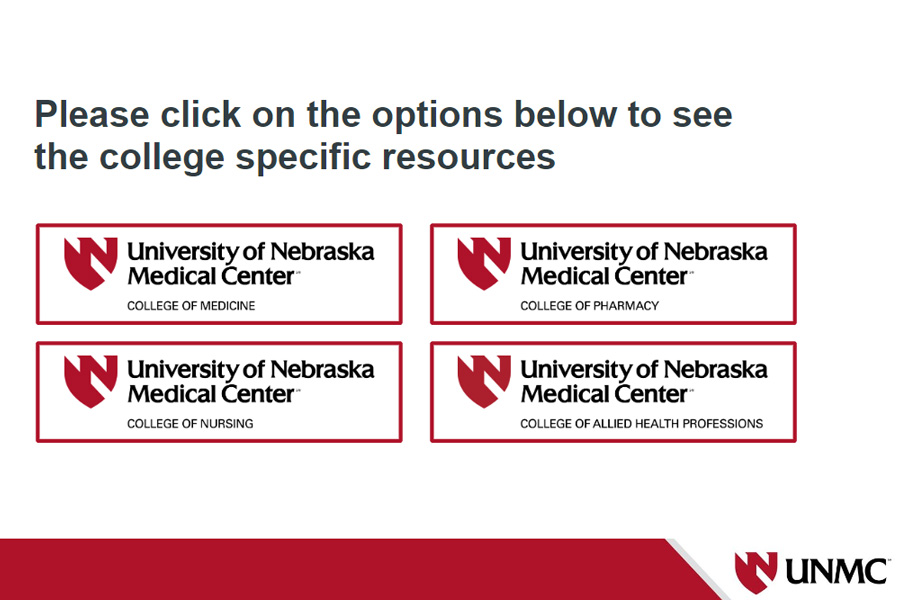 Please click on the options below to see the college specific resources

University of Nebraska Medical Center
COLLEGE OF MEDICINE

University of Nebraska Medical Center
COLLEGE OF PHARMACY

University of Nebraska Medical Center
COLLEGE OF NURSING

University of Nebraska Medical Center
COLLEGE OF ALLIED HEALTH PROFESSIONS

UNMC